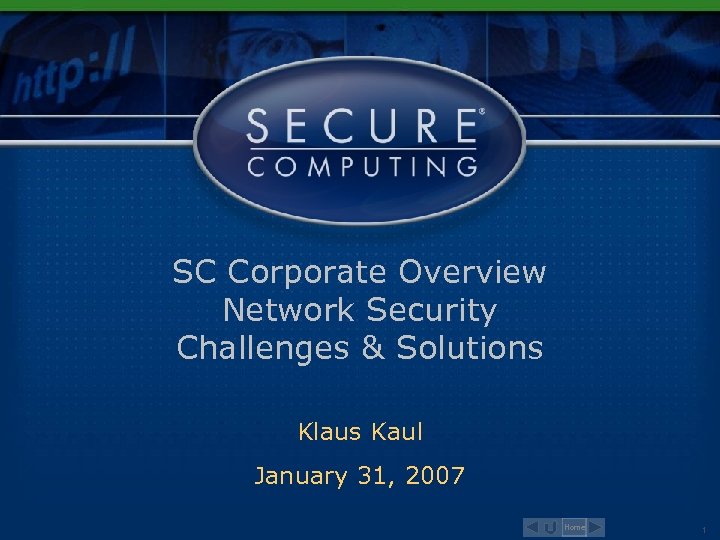 http://

SECURE®
COMPUTING

SC Corporate Overview
Network Security
Challenges & Solutions

Klaus Kaul

January 31, 2007

Home

1